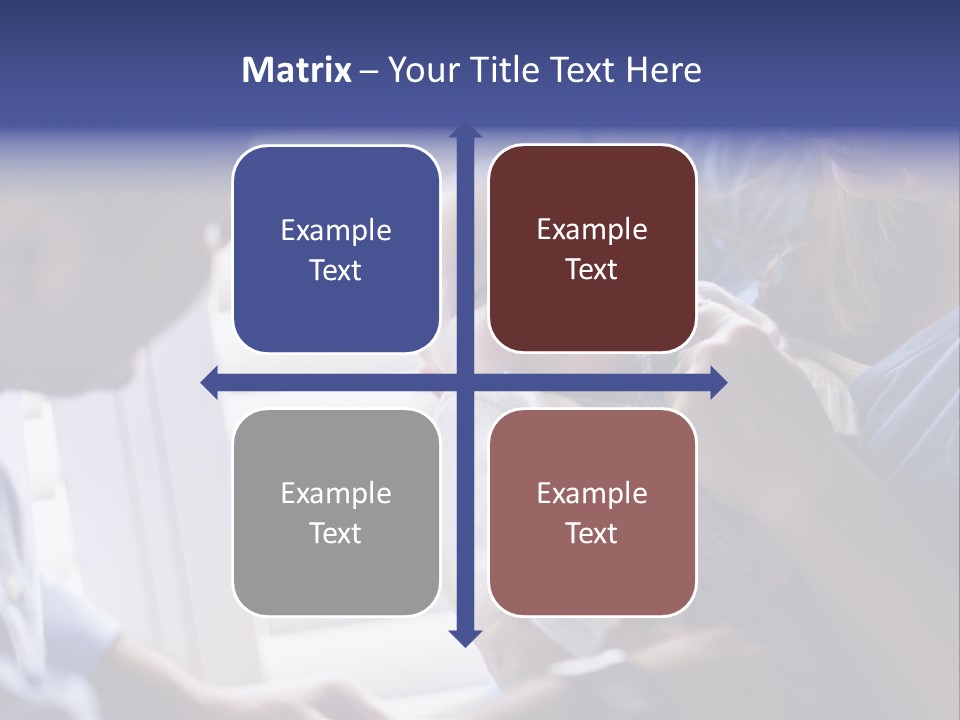 Matrix – Your Title Text Here

Example Text

Example Text

Example Text

Example Text